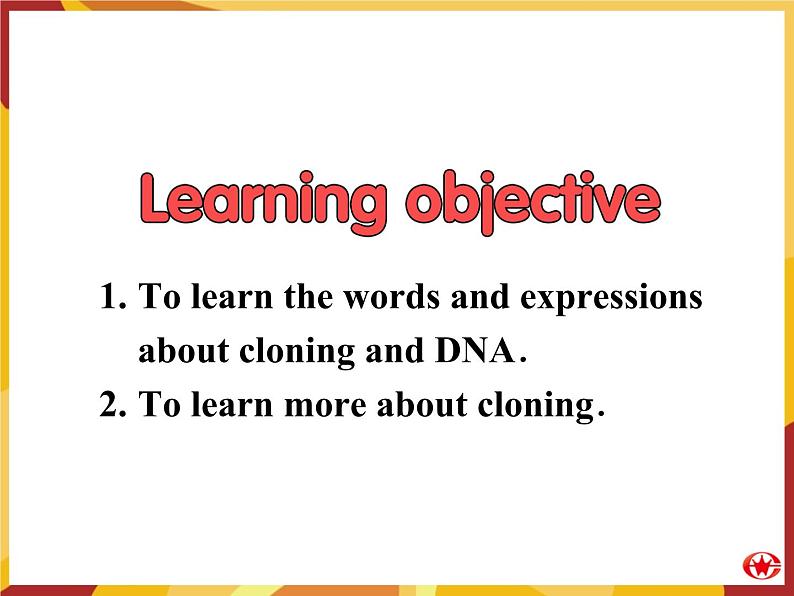 Learning objective

1. To learn the words and expressions about cloning and DNA.

2. To learn more about cloning.